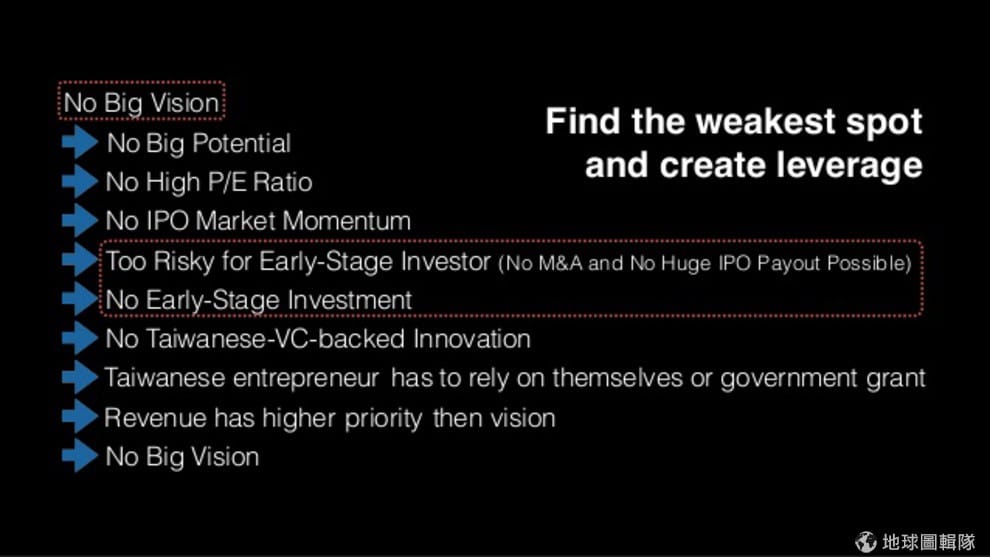 No Big Vision

Find the weakest spot and create leverage

No Big Potential
No High P/E Ratio
No IPO Market Momentum
Too Risky for Early-Stage Investor (No M&A and No Huge IPO Payout Possible)
No Early-Stage Investment
No Taiwanese-VC-backed Innovation
Taiwanese entrepreneur has to rely on themselves or government grant
Revenue has higher priority then vision
No Big Vision

地球圖輯隊